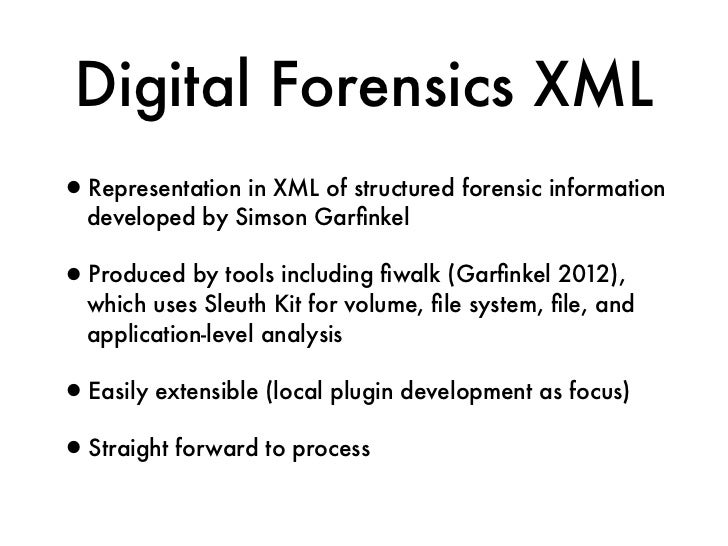 Digital Forensics XML

• Representation in XML of structured forensic information developed by Simson Garfinkel

• Produced by tools including fiwalk (Garfinkel 2012), which uses Sleuth Kit for volume, file system, file, and application-level analysis

• Easily extensible (local plugin development as focus)

• Straight forward to process